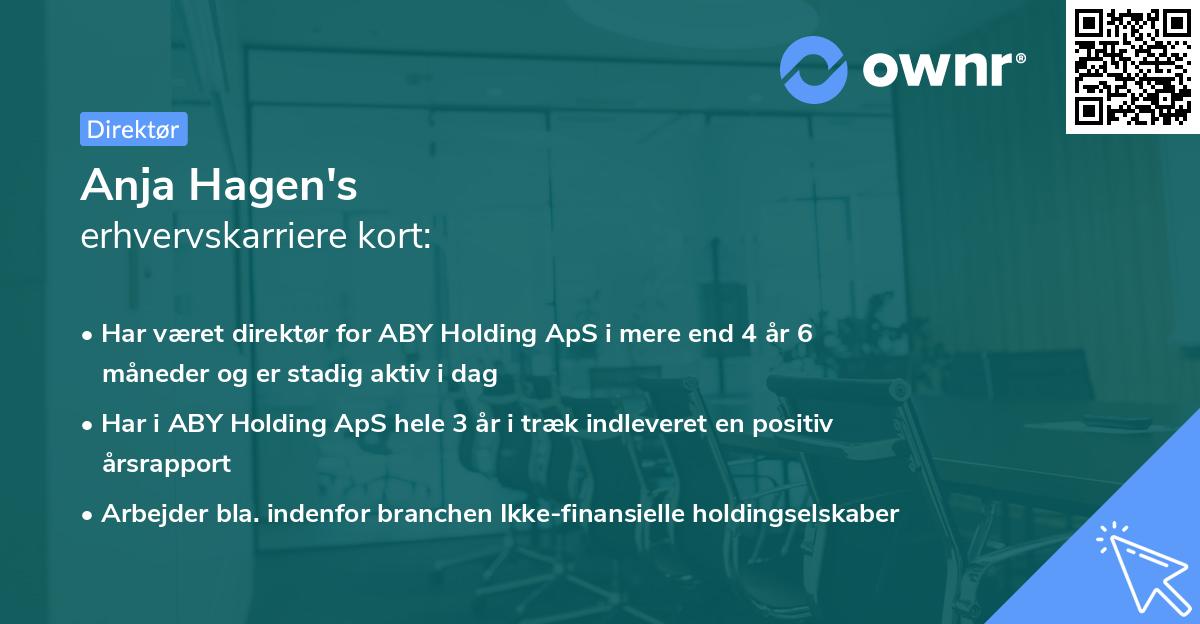 ownr®

Direktør

Anja Hagen's
erhvervskarriere kort:

• Har været direktør for ABY Holding ApS i mere end 4 år 6 måneder og er stadig aktiv i dag
• Har i ABY Holding ApS hele 3 år i træk indleveret en positiv årsrapport
• Arbejder bla. indenfor branchen Ikke-finansielle holdingselskaber